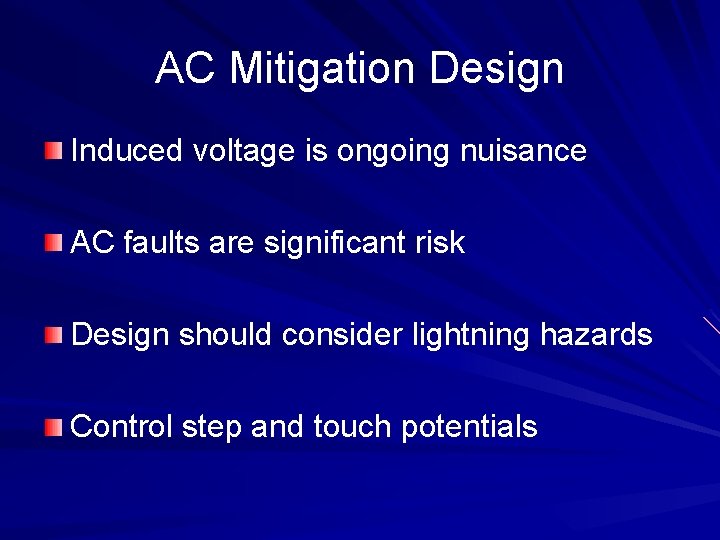 AC Mitigation Design

Induced voltage is ongoing nuisance

AC faults are significant risk

Design should consider lightning hazards

Control step and touch potentials